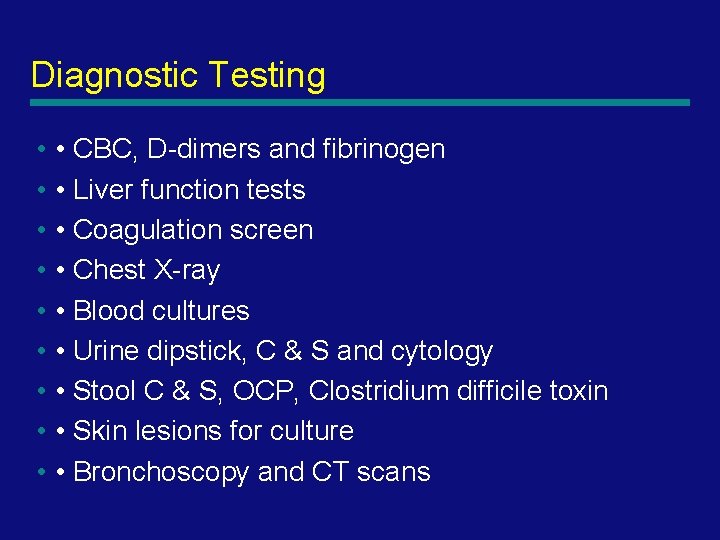 Diagnostic Testing

• • CBC, D-dimers and fibrinogen
• • Liver function tests
• • Coagulation screen
• • Chest X-ray
• • Blood cultures
• • Urine dipstick, C & S and cytology
• • Stool C & S, OCP, Clostridium difficile toxin
• • Skin lesions for culture
• • Bronchoscopy and CT scans